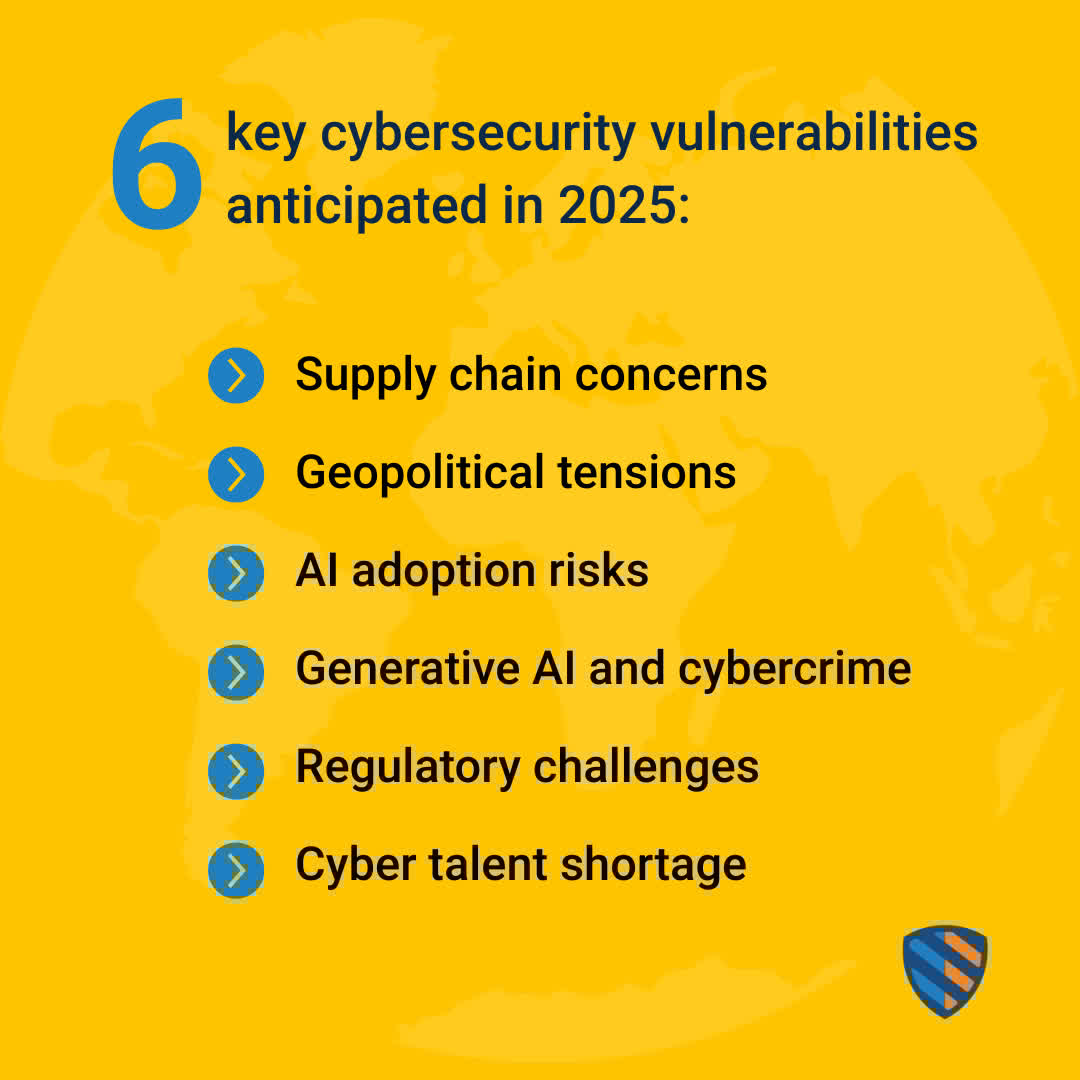 6 key cybersecurity vulnerabilities anticipated in 2025:

Supply chain concerns

Geopolitical tensions

AI adoption risks

Generative AI and cybercrime

Regulatory challenges

Cyber talent shortage